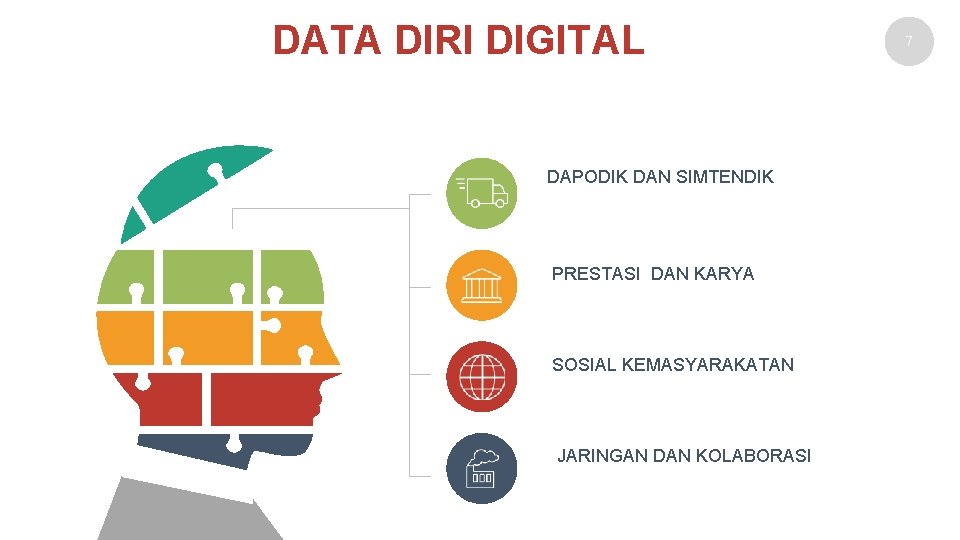 DATA DIRI DIGITAL

7

DAPODIK DAN SIMTENDIK

PRESTASI DAN KARYA

SOSIAL KEMASYARAKATAN

JARINGAN DAN KOLABORASI